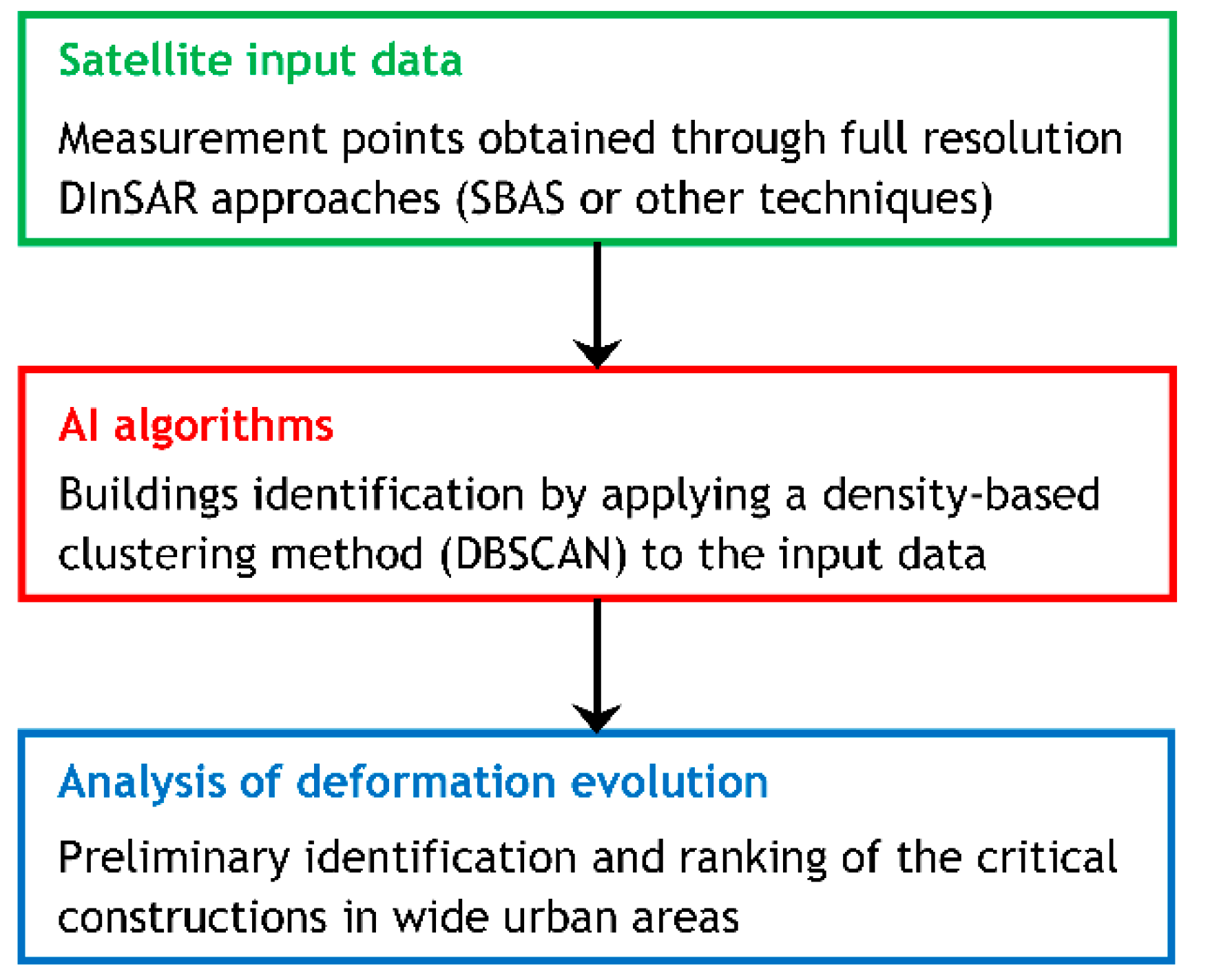 Satellite input data

Measurement points obtained through full resolution DInSAR approaches (SBAS or other techniques)

AI algorithms

Buildings identification by applying a density-based clustering method (DBSCAN) to the input data

Analysis of deformation evolution

Preliminary identification and ranking of the critical constructions in wide urban areas